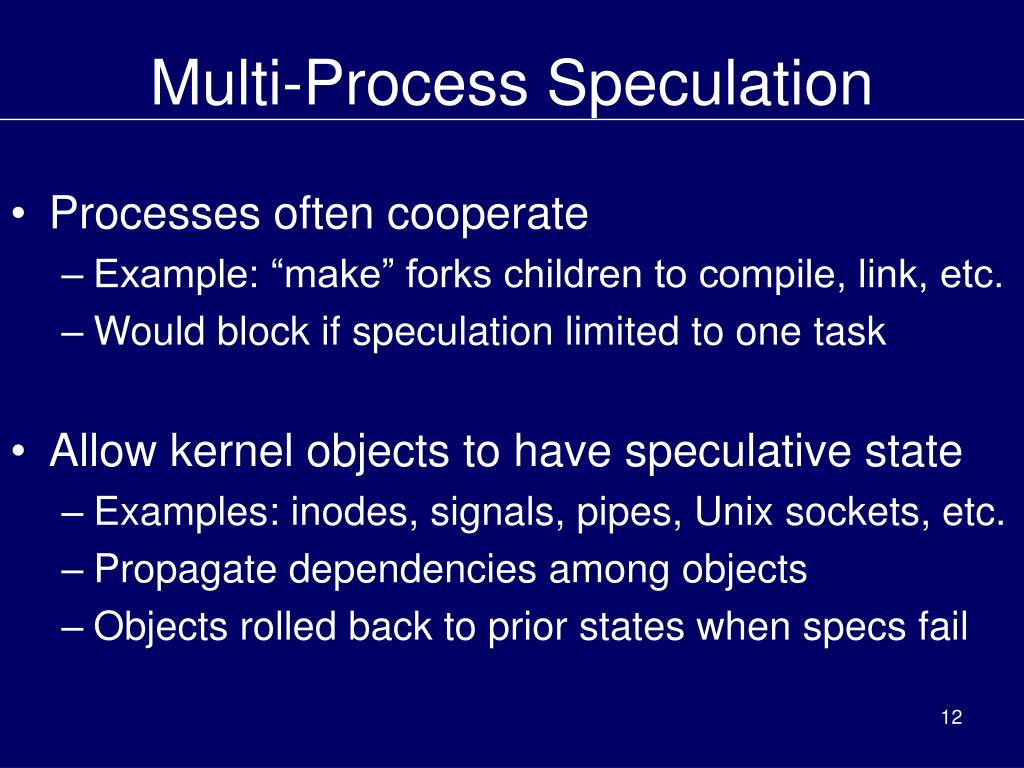 Multi-Process Speculation

• Processes often cooperate
– Example: “make” forks children to compile, link, etc.
– Would block if speculation limited to one task

• Allow kernel objects to have speculative state
– Examples: inodes, signals, pipes, Unix sockets, etc.
– Propagate dependencies among objects
– Objects rolled back to prior states when specs fail

12